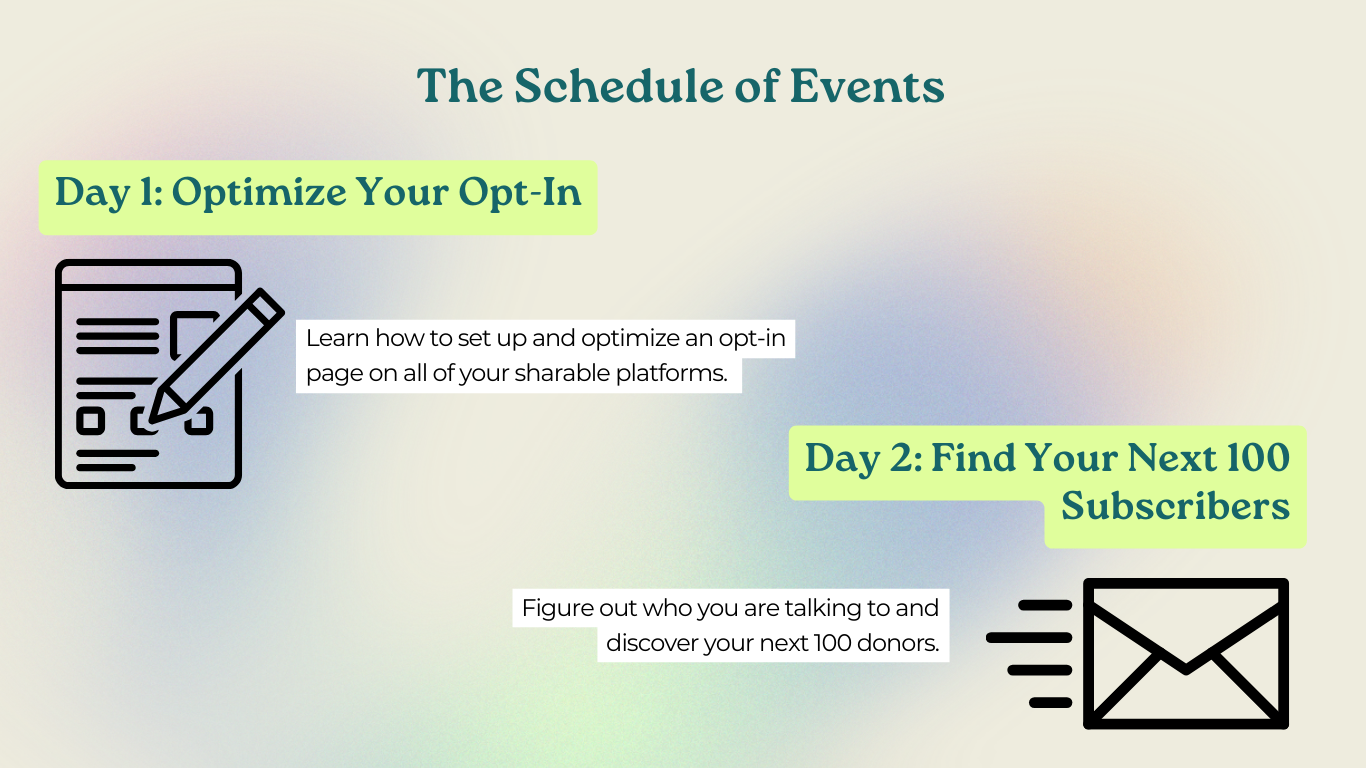 The Schedule of Events

Day 1: Optimize Your Opt-In

Learn how to set up and optimize an opt-in page on all of your sharable platforms.

Day 2: Find Your Next 100 Subscribers

Figure out who you are talking to and discover your next 100 donors.